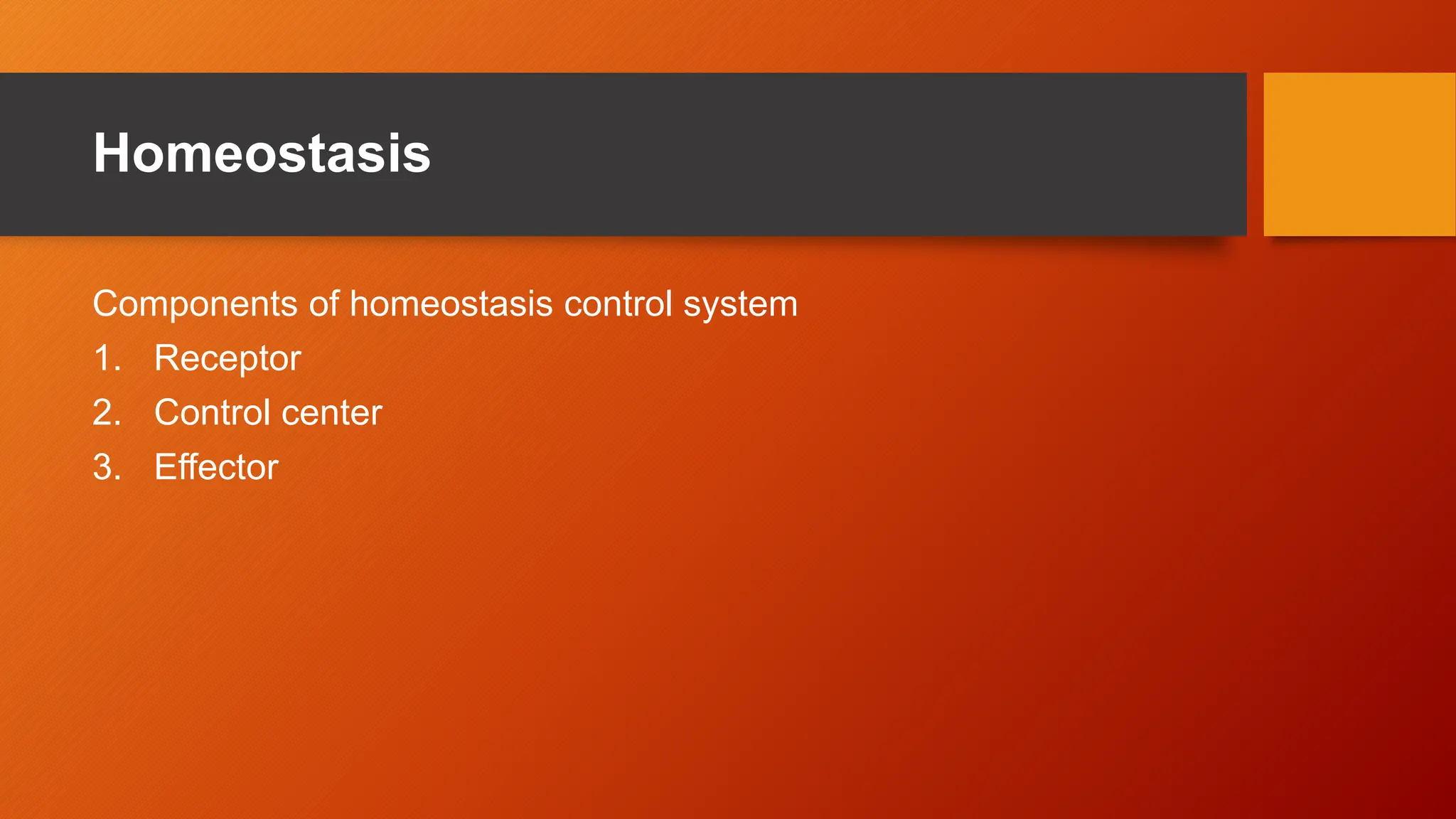 Homeostasis

Components of homeostasis control system
1. Receptor
2. Control center
3. Effector